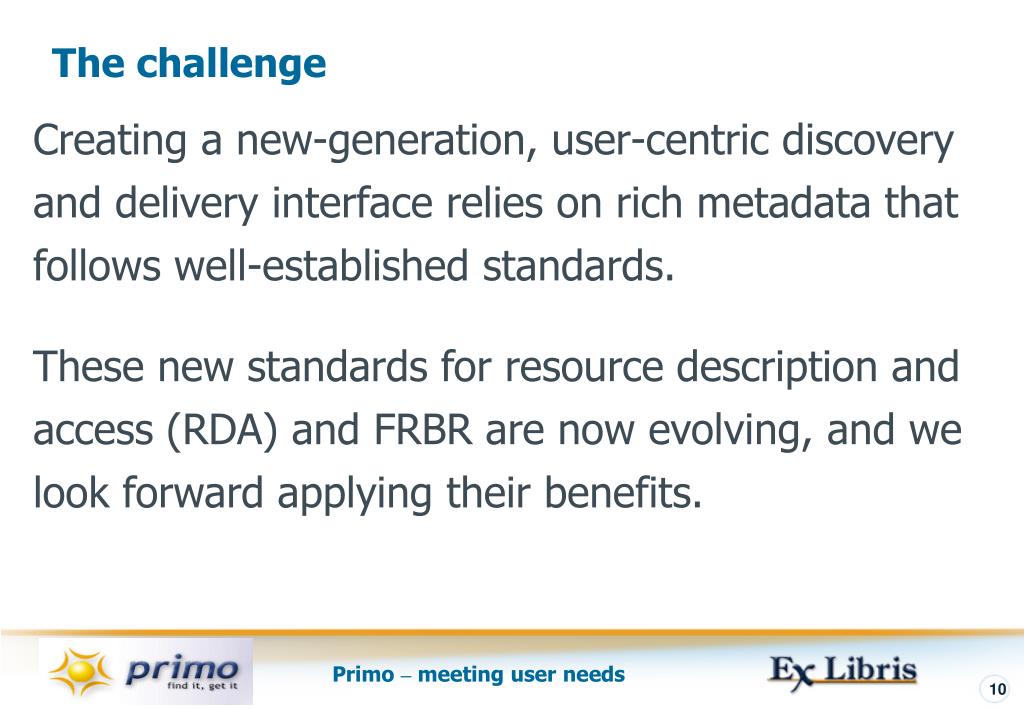 The challenge

Creating a new-generation, user-centric discovery and delivery interface relies on rich metadata that follows well-established standards.

These new standards for resource description and access (RDA) and FRBR are now evolving, and we look forward applying their benefits.

primo
find it, get it

Primo – meeting user needs

Ex Libris

10